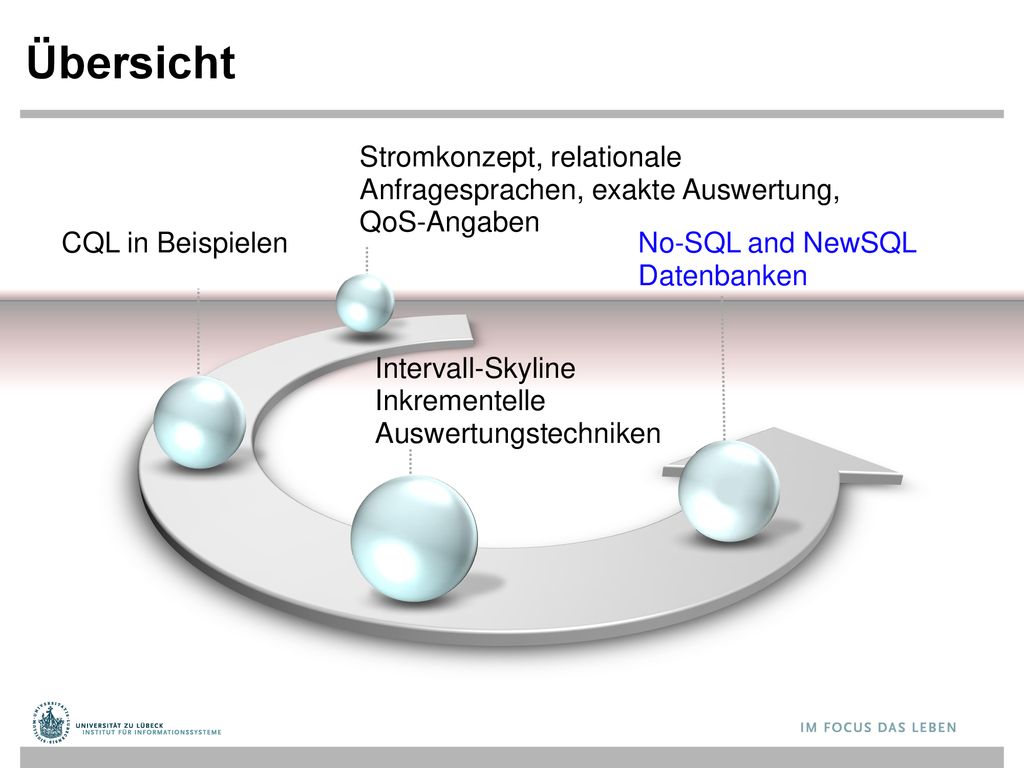 Übersicht

Stromkonzept, relationale Anfragesprachen, exakte Auswertung, QoS-Angaben

CQL in Beispielen

No-SQL and NewSQL Datenbanken

Intervall-Skyline
Inkrementelle Auswertungstechniken

UNIVERSITÄT ZU LÜBECK
INSTITUT FÜR INFORMATIONSSYSTEME

IM FOCUS DAS LEBEN